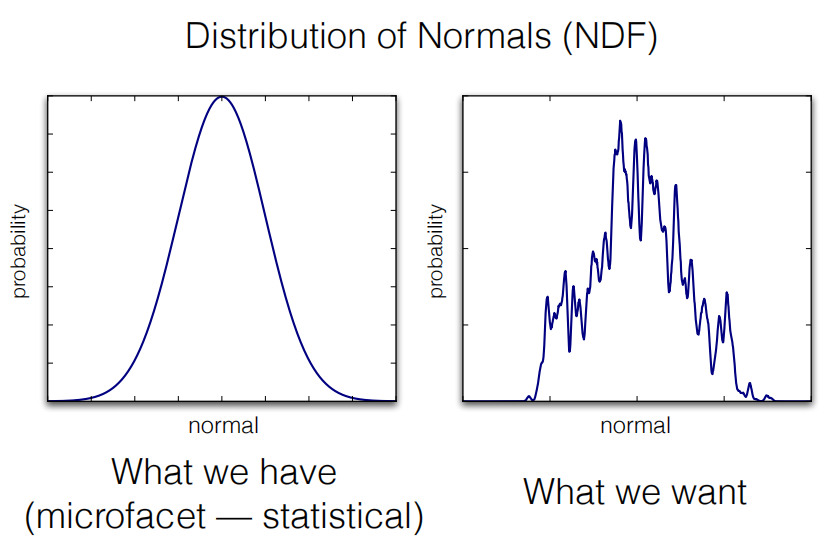 Distribution of Normals (NDF)

probability

normal

What we have
(microfacet — statistical)

probability

normal

What we want